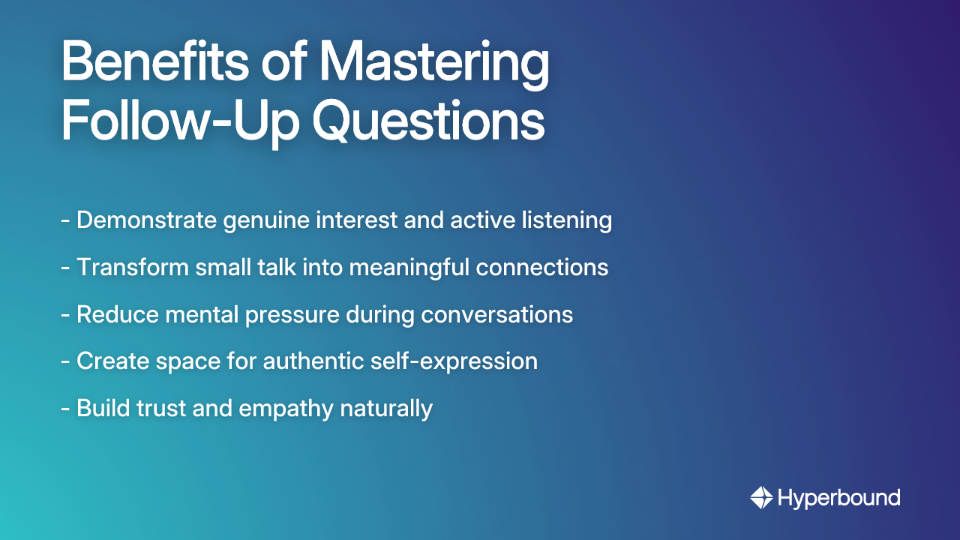 Benefits of Mastering Follow-Up Questions

- Demonstrate genuine interest and active listening

- Transform small talk into meaningful connections

- Reduce mental pressure during conversations

- Create space for authentic self-expression

- Build trust and empathy naturally

Hyperbound